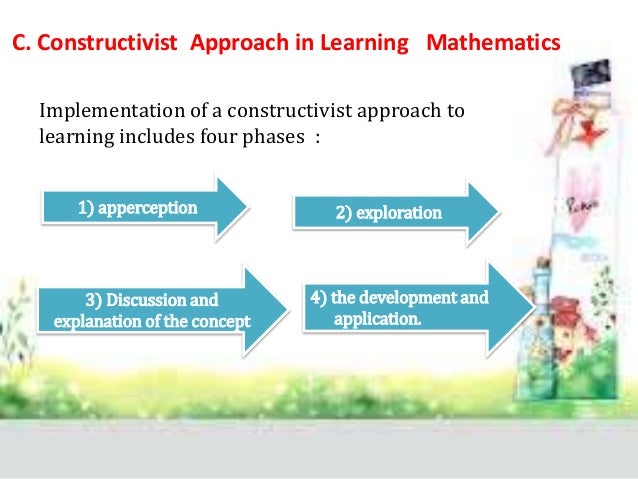 C. Constructivist Approach in Learning Mathematics

Implementation of a constructivist approach to learning includes four phases :

1) apperception

2) exploration

3) Discussion and explanation of the concept

4) the development and application.